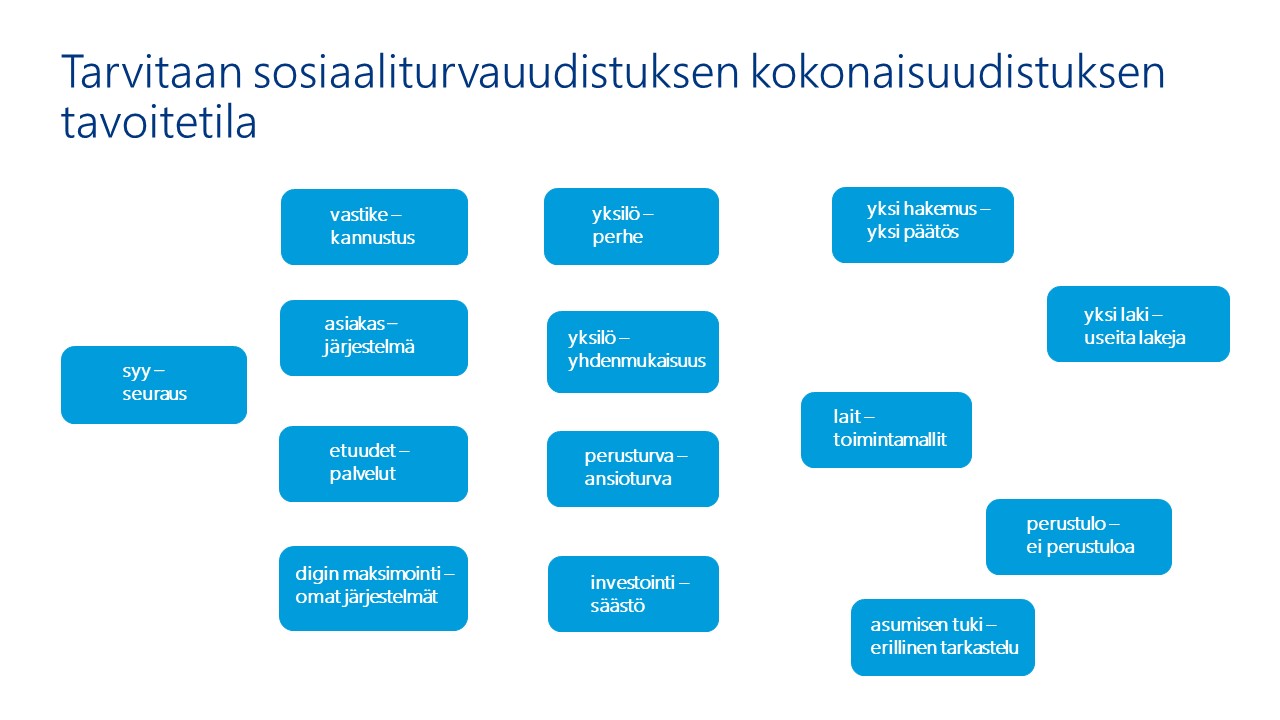 Tarvitaan sosiaaliturvauudistuksen kokonaisuudistuksen tavoitetila

syy – seuraus

vastike – kannustus

asiakas – järjestelmä

etuudet – palvelut

digin maksimointi – omat järjestelmät

yksilö – perhe

yksilö – yhdenmukaisuus

perusturva – ansioturva

investointi – säästö

yksi hakemus – yksi päätös

yksi laki – useita lakeja

lait – toimintamallit

perustulo – ei perustuloa

asumisen tuki – erillinen tarkastelu